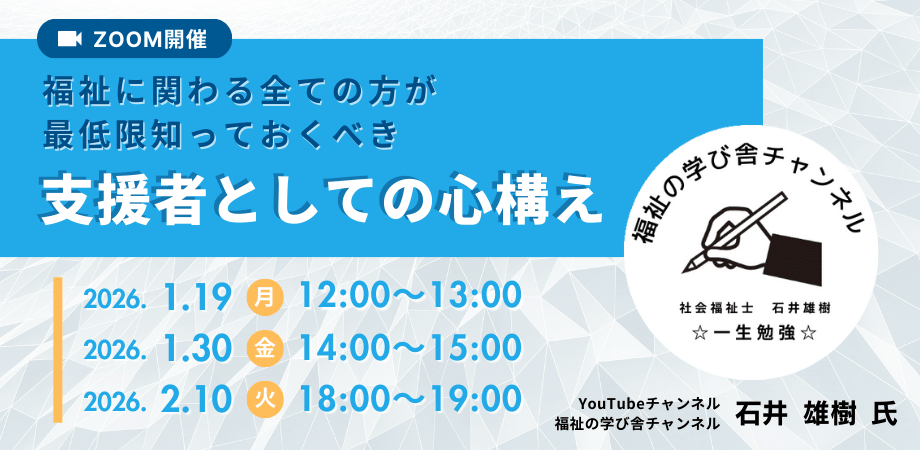 ZOOM開催

福祉に関わる全ての方が
最低限知っておくべき

支援者としての心構え

2026. 1.19 月 12:00〜13:00
2026. 1.30 金 14:00〜15:00
2026. 2.10 火 18:00〜19:00

福祉の学び舎チャンネル

社会福祉士 石井雄樹
☆一生勉強☆

YouTubeチャンネル
福祉の学び舎チャンネル
石井 雄樹 氏